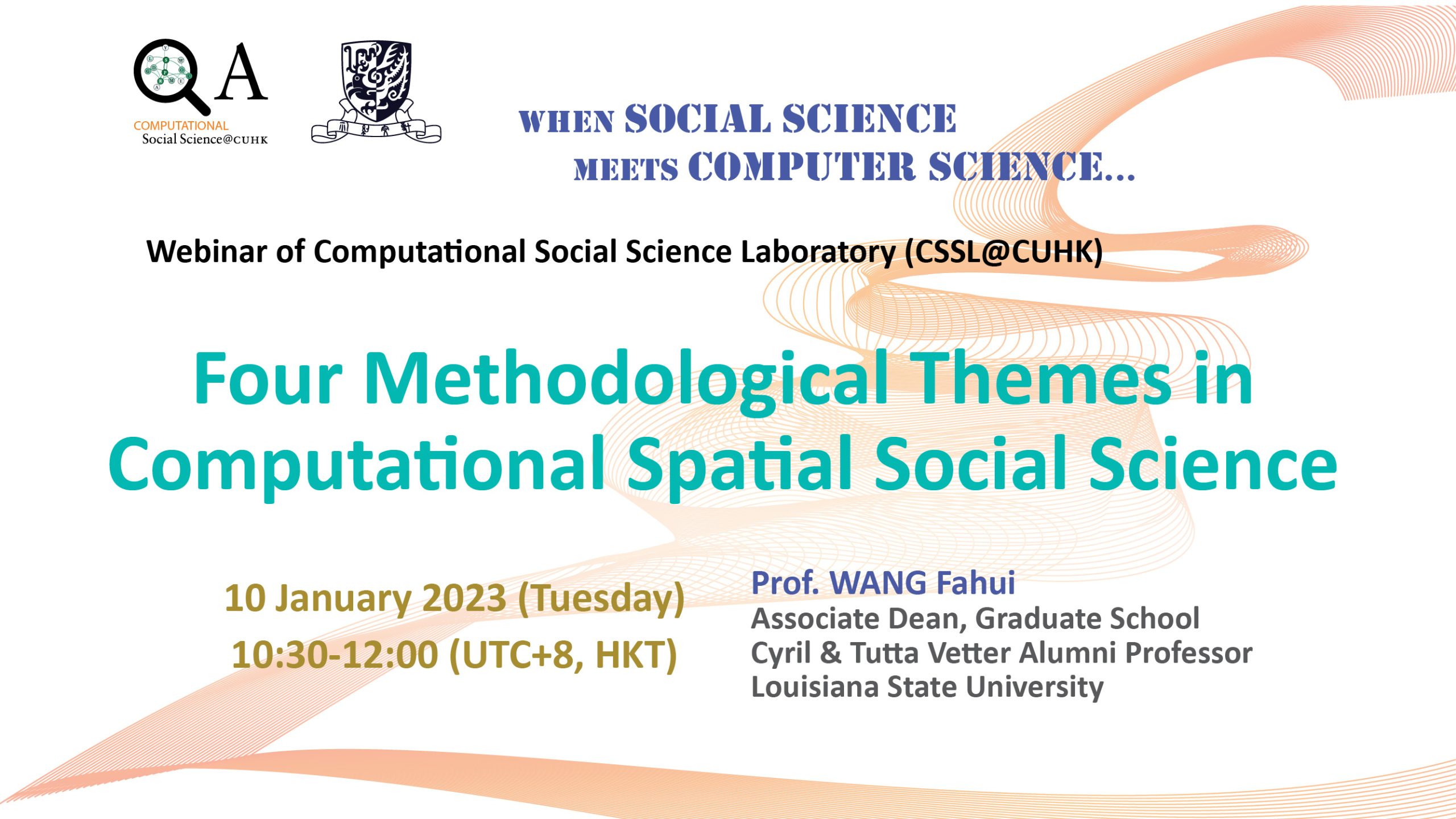 QA
COMPUTATIONAL
Social Science@CUHK

WHEN SOCIAL SCIENCE
MEETS COMPUTER SCIENCE...

Webinar of Computational Social Science Laboratory (CSSL@CUHK)

Four Methodological Themes in Computational Spatial Social Science

10 January 2023 (Tuesday)
10:30-12:00 (UTC+8, HKT)

Prof. WANG Fahui
Associate Dean, Graduate School
Cyril & Tutta Vetter Alumni Professor
Louisiana State University